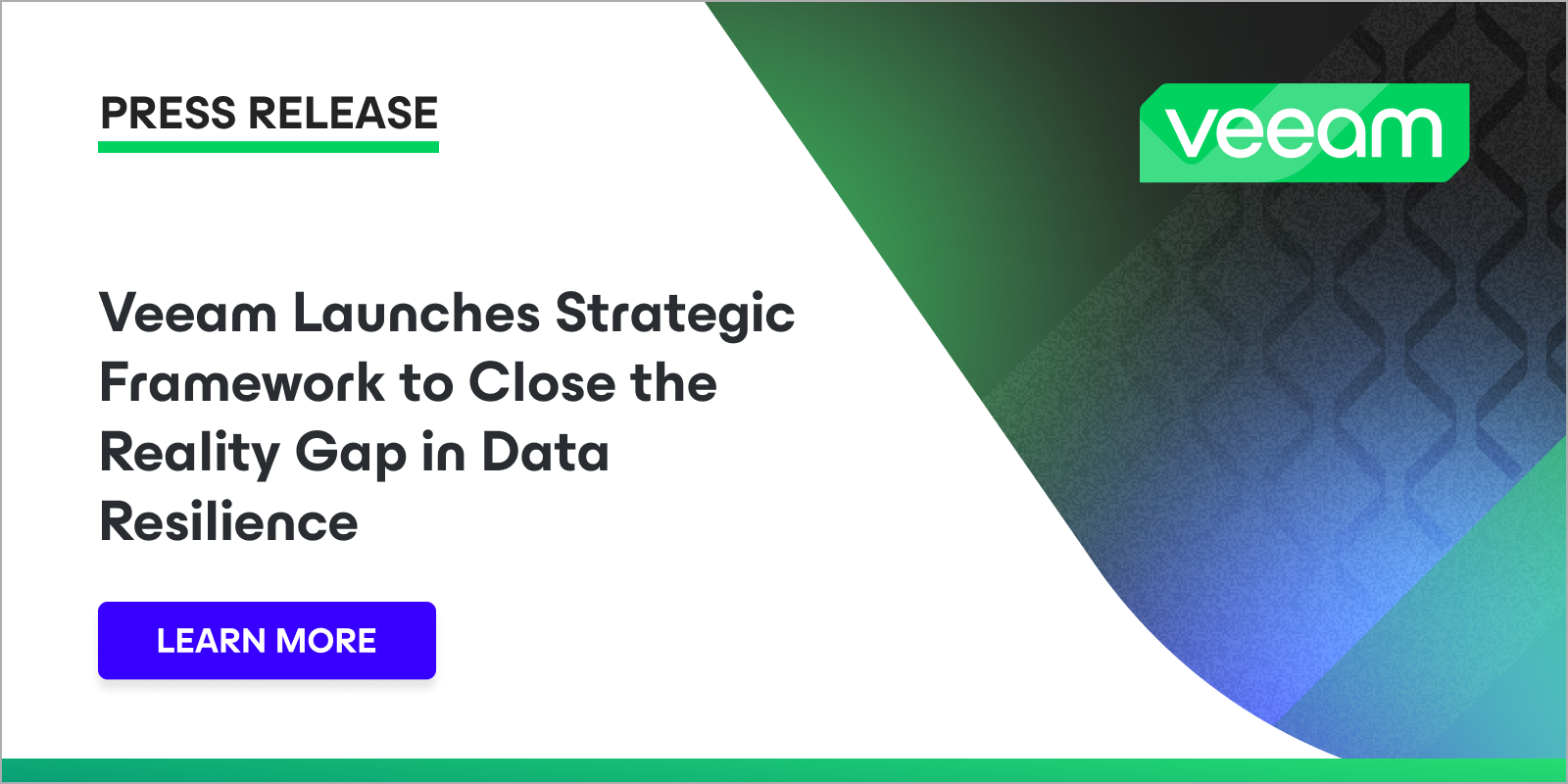 PRESS RELEASE

veeam

Veeam Launches Strategic Framework to Close the Reality Gap in Data Resilience

LEARN MORE